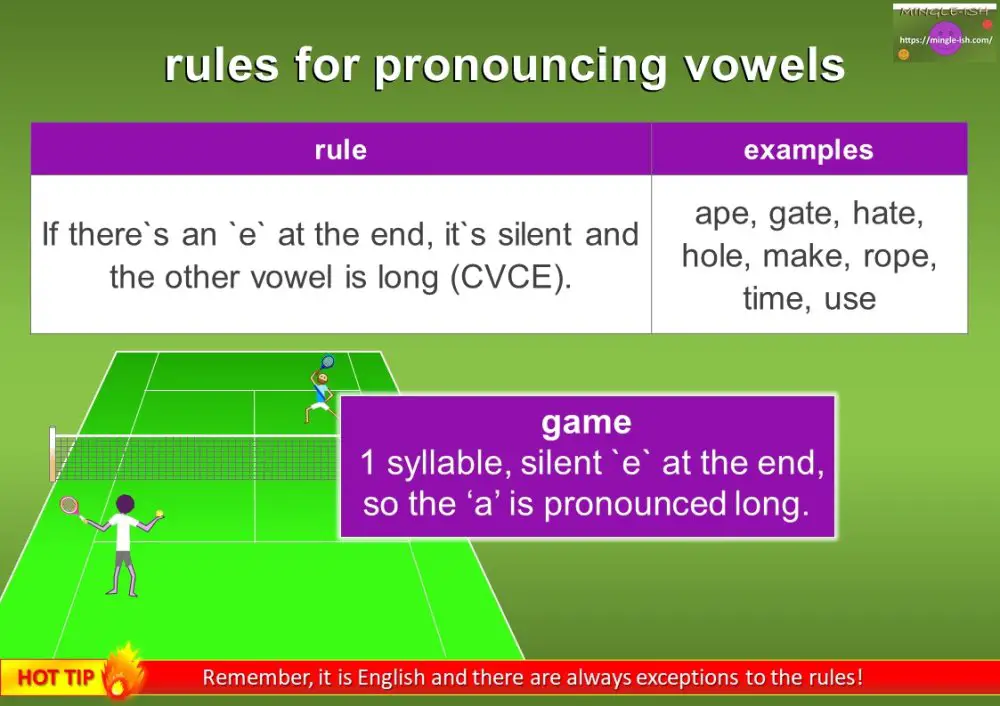 MINGLE-ISH
https://mingle-ish.com/

rules for pronouncing vowels

| rule | examples |
|---|---|
| If there`s an `e` at the end, it`s silent and the other vowel is long (CVCE). | ape, gate, hate, hole, make, rope, time, use |

game
1 syllable, silent `e` at the end, so the ‘a’ is pronounced long.

HOT TIP Remember, it is English and there are always exceptions to the rules!